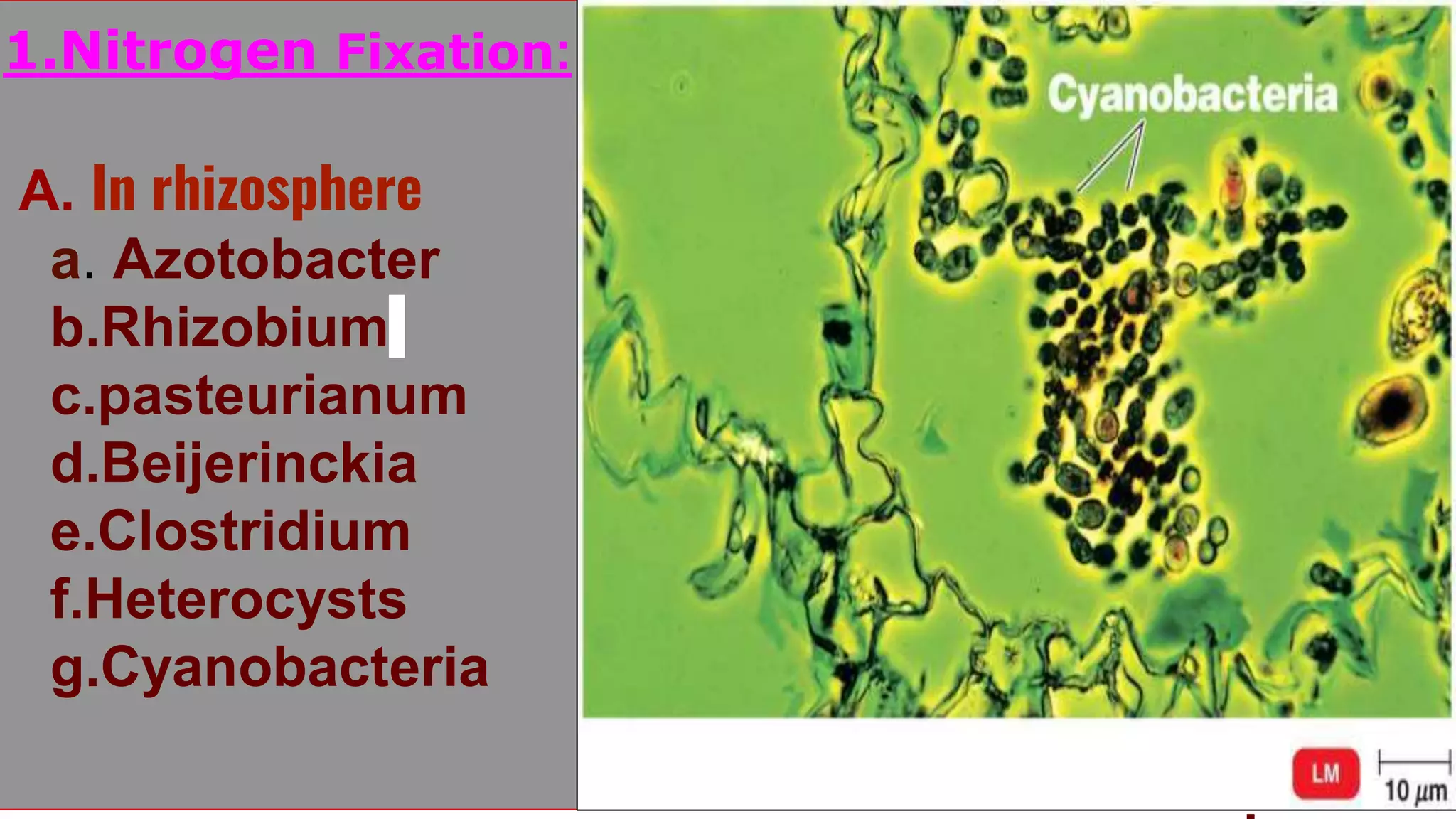 1.Nitrogen Fixation:

A. In rhizosphere
a. Azotobacter
b.Rhizobium
c.pasteurianum
d.Beijerinckia
e.Clostridium
f.Heterocysts
g.Cyanobacteria

Cyanobacteria

LM

10 $\mu m$